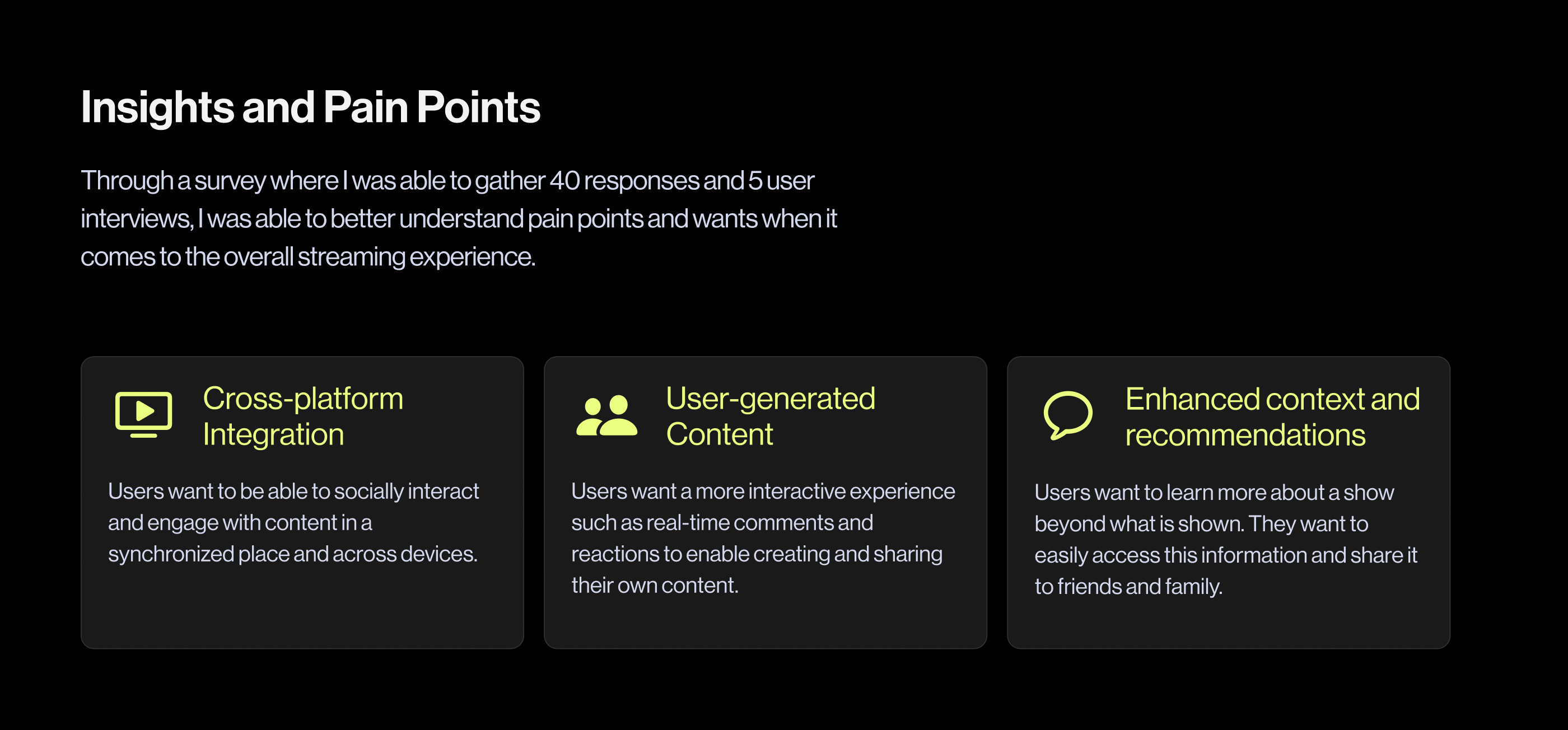 Insights and Pain Points

Through a survey where I was able to gather 40 responses and 5 user interviews, I was able to better understand pain points and wants when it comes to the overall streaming experience.

Cross-platform Integration

Users want to be able to socially interact and engage with content in a synchronized place and across devices.

User-generated Content

Users want a more interactive experience such as real-time comments and reactions to enable creating and sharing their own content.

Enhanced context and recommendations

Users want to learn more about a show beyond what is shown. They want to easily access this information and share it to friends and family.